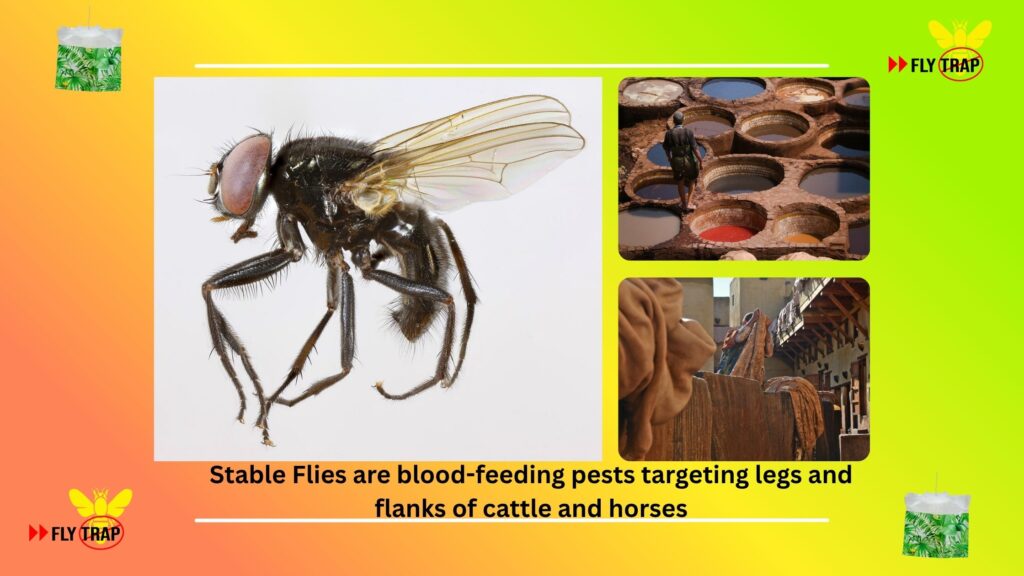 FLY TRAP

Stable Flies are blood-feeding pests targeting legs and flanks of cattle and horses

FLY TRAP